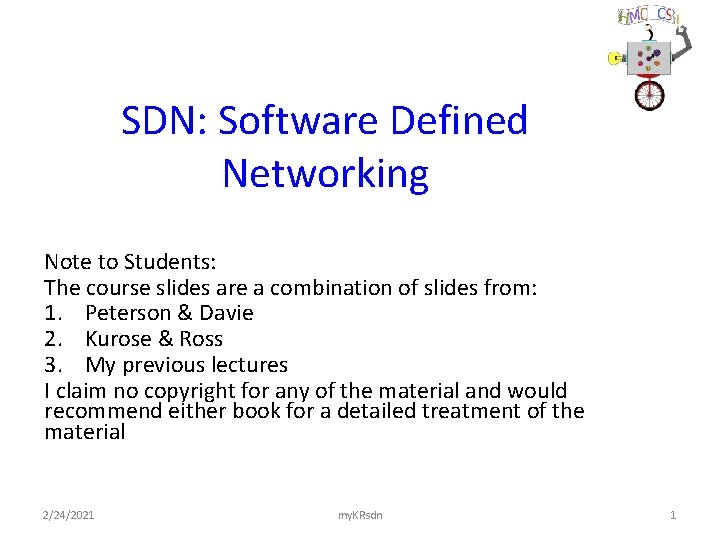 HMC CS

SDN: Software Defined Networking

Note to Students:
The course slides are a combination of slides from:
1. Peterson & Davie
2. Kurose & Ross
3. My previous lectures
I claim no copyright for any of the material and would recommend either book for a detailed treatment of the material

2/24/2021
myKRsdn
1